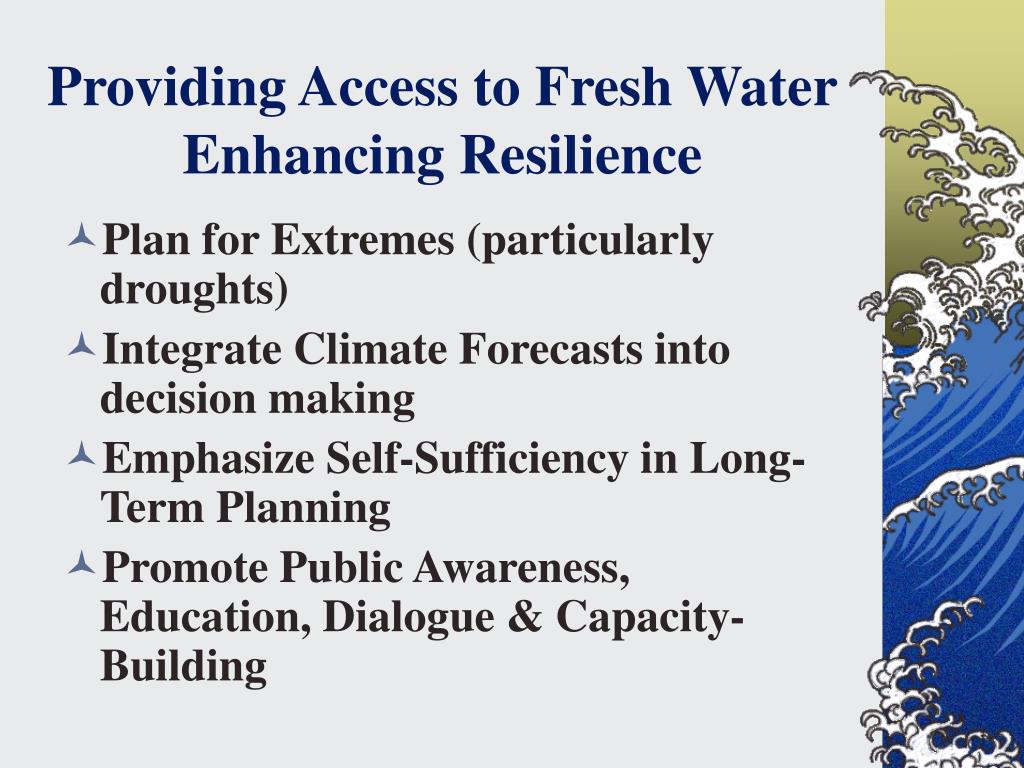 Providing Access to Fresh Water
Enhancing Resilience

Plan for Extremes (particularly droughts)

Integrate Climate Forecasts into decision making

Emphasize Self-Sufficiency in Long-Term Planning

Promote Public Awareness, Education, Dialogue & Capacity-Building